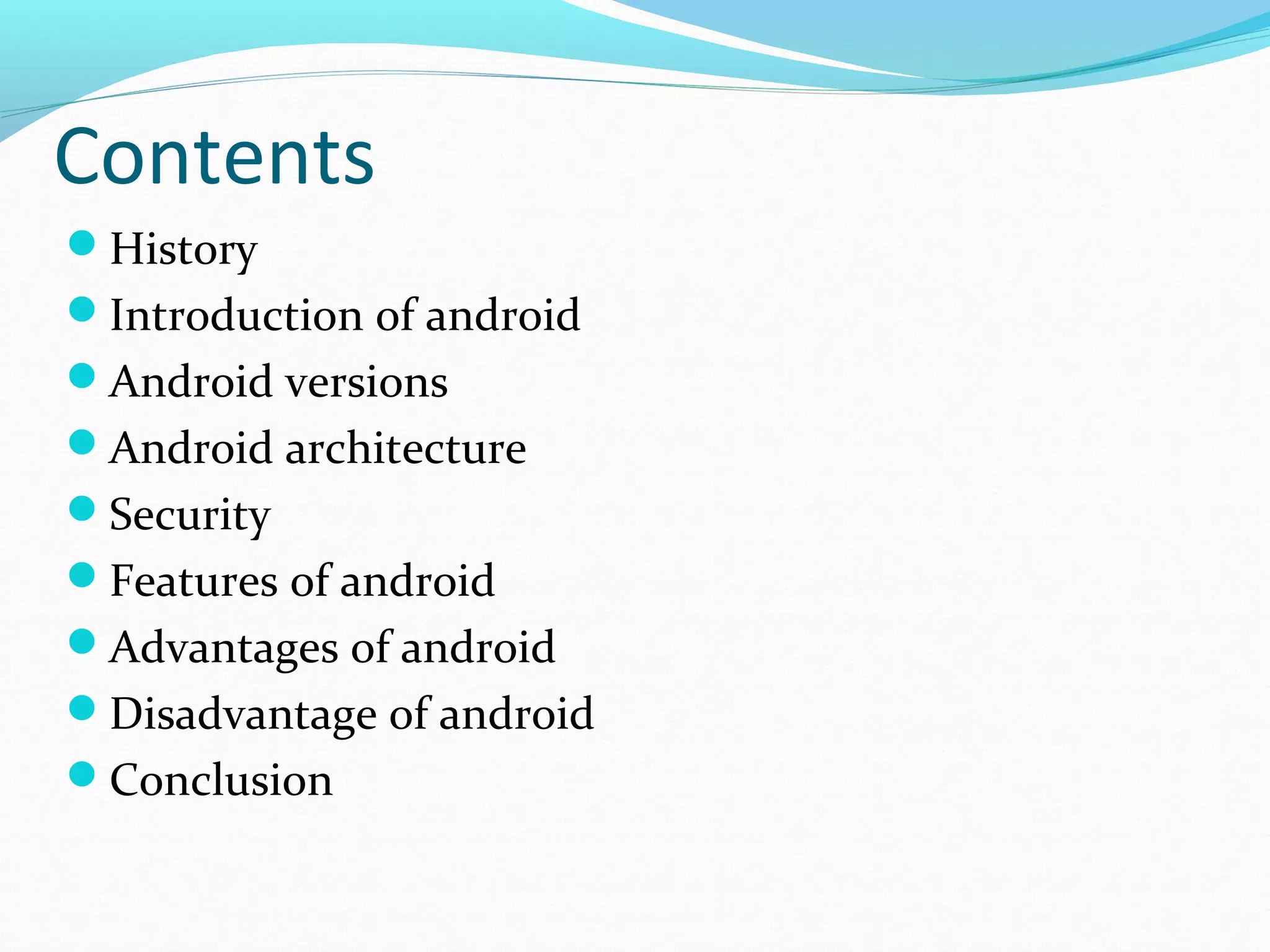 Contents

- History
- Introduction of android
- Android versions
- Android architecture
- Security
- Features of android
- Advantages of android
- Disadvantage of android
- Conclusion